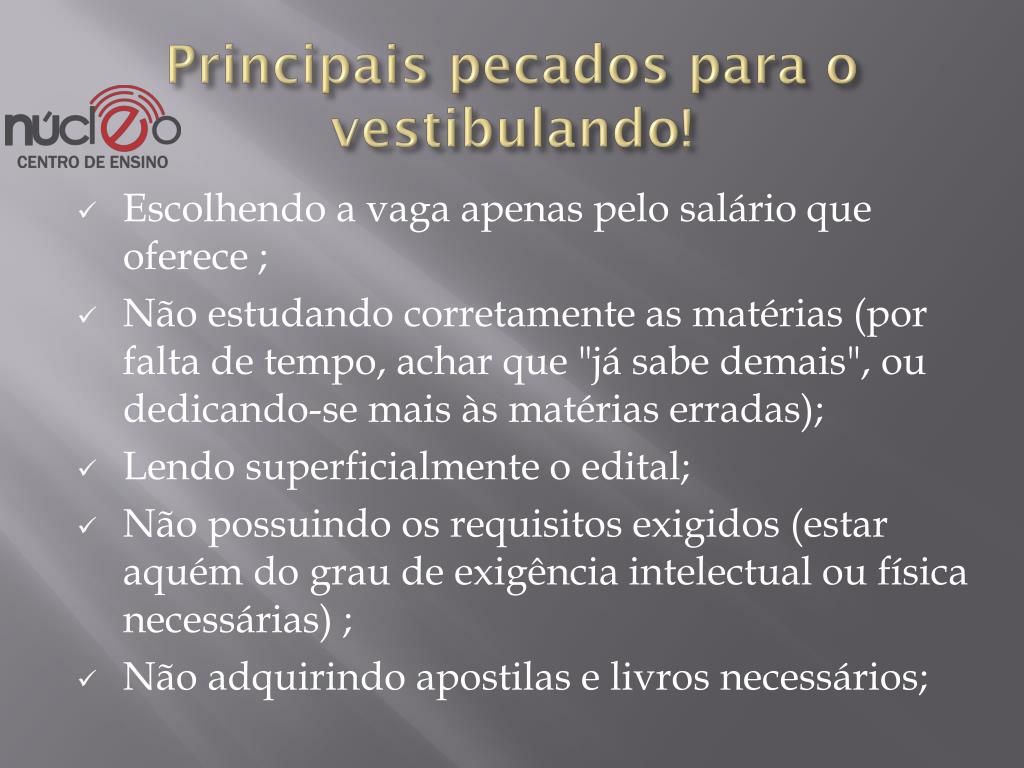 Principais pecados para o vestibulando!

núcleo
CENTRO DE ENSINO

✓ Escolhendo a vaga apenas pelo salário que oferece ;
✓ Não estudando corretamente as matérias (por falta de tempo, achar que "já sabe demais", ou dedicando-se mais às matérias erradas);
✓ Lendo superficialmente o edital;
✓ Não possuindo os requisitos exigidos (estar aquém do grau de exigência intelectual ou física necessárias) ;
✓ Não adquirindo apostilas e livros necessários;